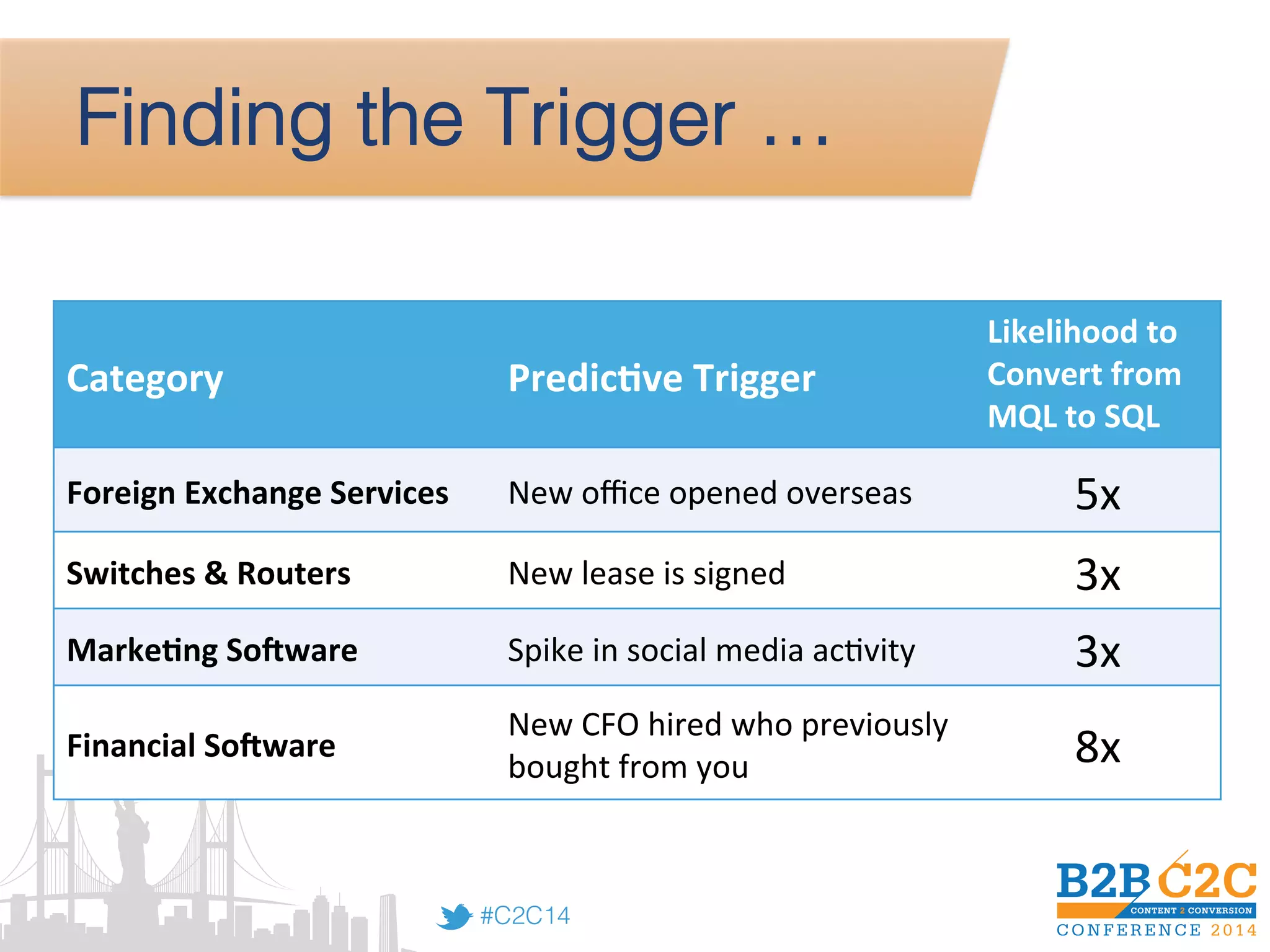 Finding the Trigger …

| Category | Predictive Trigger | Likelihood to Convert from MQL to SQL |
|---|---|---|
| Foreign Exchange Services | New office opened overseas | 5x |
| Switches & Routers | New lease is signed | 3x |
| Marketing Software | Spike in social media activity | 3x |
| Financial Software | New CFO hired who previously bought from you | 8x |

#C2C14

B2B C2C
CONTENT 2 CONVERSION
CONFERENCE 2014